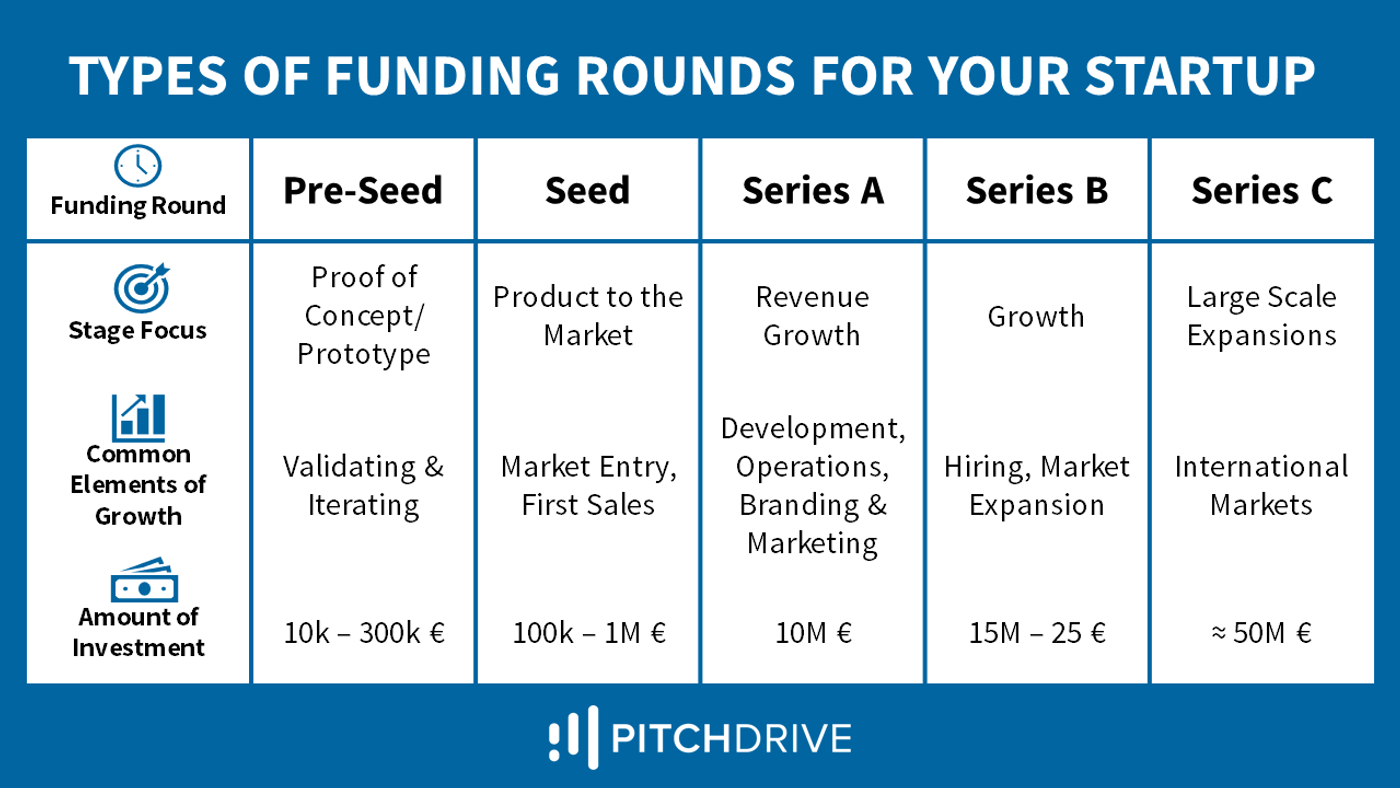 TYPES OF FUNDING ROUNDS FOR YOUR STARTUP

| Funding Round | Pre-Seed | Seed | Series A | Series B | Series C |
|---|---|---|---|---|---|
| Stage Focus | Proof of Concept/ Prototype | Product to the Market | Revenue Growth | Growth | Large Scale Expansions |
| Common Elements of Growth | Validating & Iterating | Market Entry, First Sales | Development, Operations, Branding & Marketing | Hiring, Market Expansion | International Markets |
| Amount of Investment | 10k – 300k € | 100k – 1M € | 10M € | 15M – 25 € | ≈ 50M € |

PITCHDRIVE